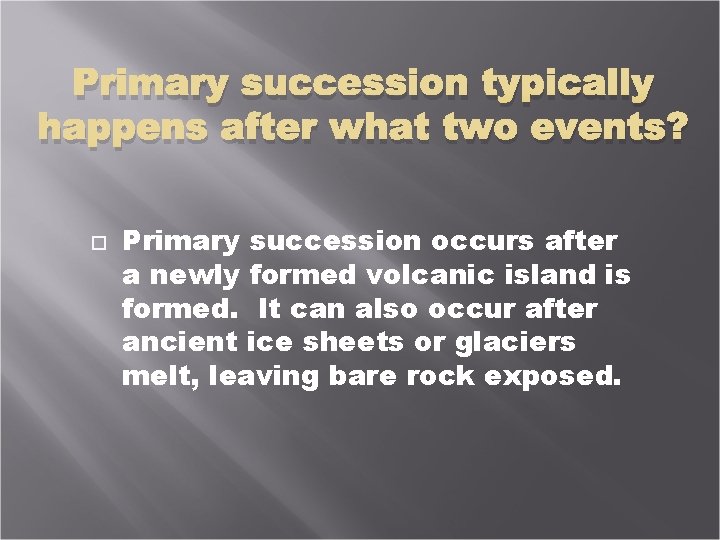 Primary succession typically happens after what two events?

Primary succession occurs after a newly formed volcanic island is formed. It can also occur after ancient ice sheets or glaciers melt, leaving bare rock exposed.